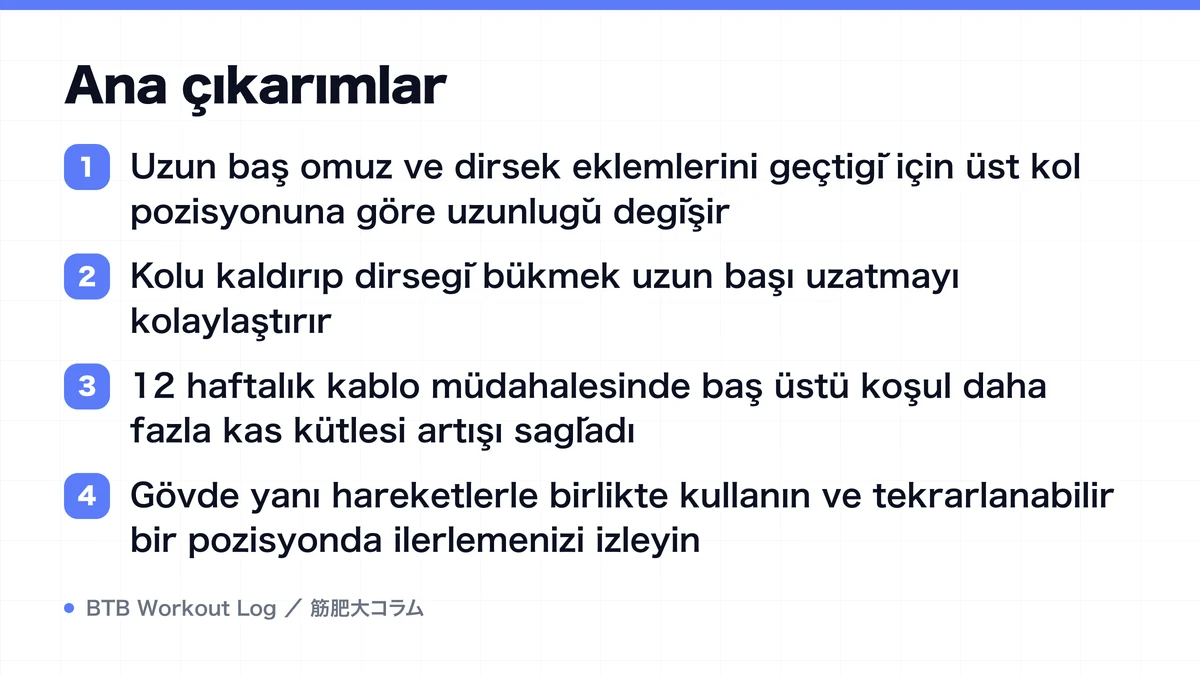 Ana çıkarımlar

1 Uzun baş omuz ve dirsek eklemlerini geçtiği için üst kol pozisyonuna göre uzunluğu değişir

2 Kolu kaldırıp dirseği bükmek uzun başı uzatmayı kolaylaştırır

3 12 haftalık kablo müdahalesinde baş üstü koşul daha fazla kas kütlesi artışı sağladı

4 Gövde yanı hareketlerle birlikte kullanın ve tekrarlanabilir bir pozisyonda ilerlemenizi izleyin

BTB Workout Log ／ 筋肥大コラム